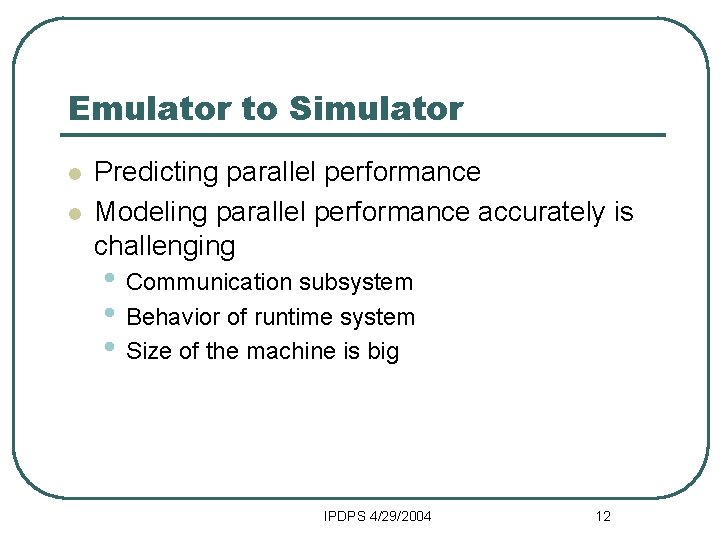 Emulator to Simulator

- Predicting parallel performance
- Modeling parallel performance accurately is challenging
  - Communication subsystem
  - Behavior of runtime system
  - Size of the machine is big

IPDPS 4/29/2004

12